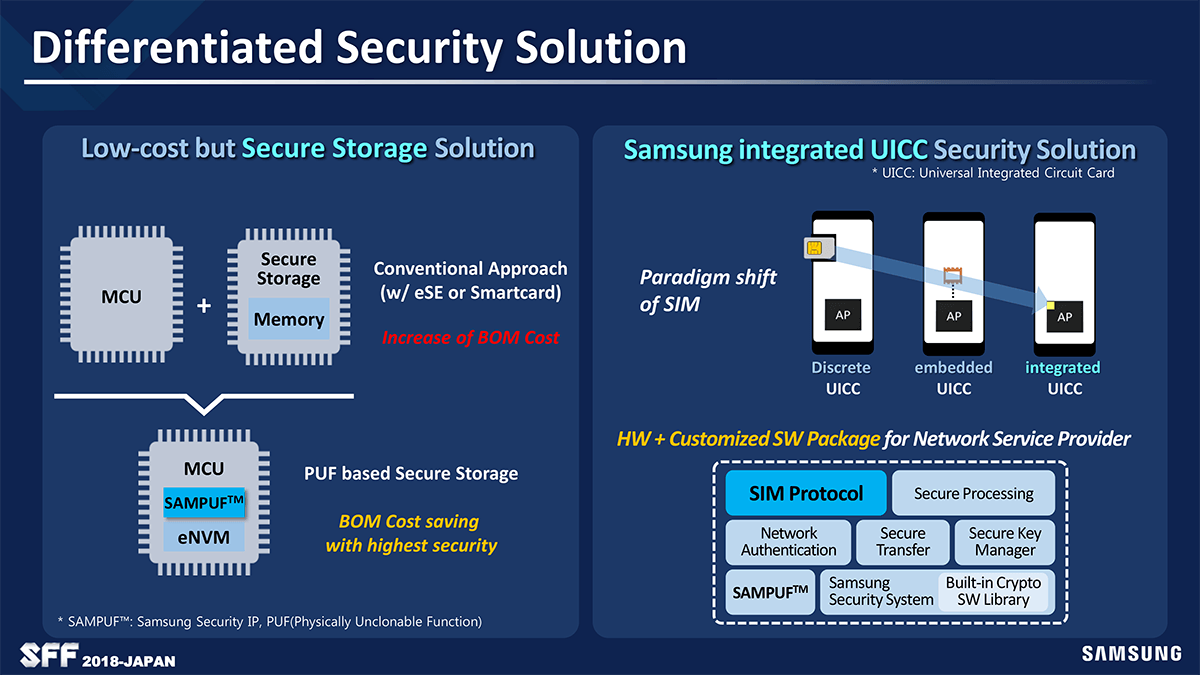 Differentiated Security Solution

Low-cost but Secure Storage Solution

MCU

+

Secure Storage

Memory

Conventional Approach (w/ eSE or Smartcard)

Increase of BOM Cost

MCU

SAMPUF$^{TM}$

eNVM

PUF based Secure Storage

BOM Cost saving with highest security

* SAMPUF™: Samsung Security IP, PUF(Physically Unclonable Function)

Samsung integrated UICC Security Solution

* UICC: Universal Integrated Circuit Card

Paradigm shift of SIM

AP

AP

AP

Discrete UICC

embedded UICC

integrated UICC

HW + Customized SW Package for Network Service Provider

SIM Protocol

Secure Processing

Network Authentication

Secure Transfer

Secure Key Manager

SAMPUF$^{TM}$

Samsung Security System

Built-in Crypto SW Library

SFF 2018-JAPAN

SAMSUNG